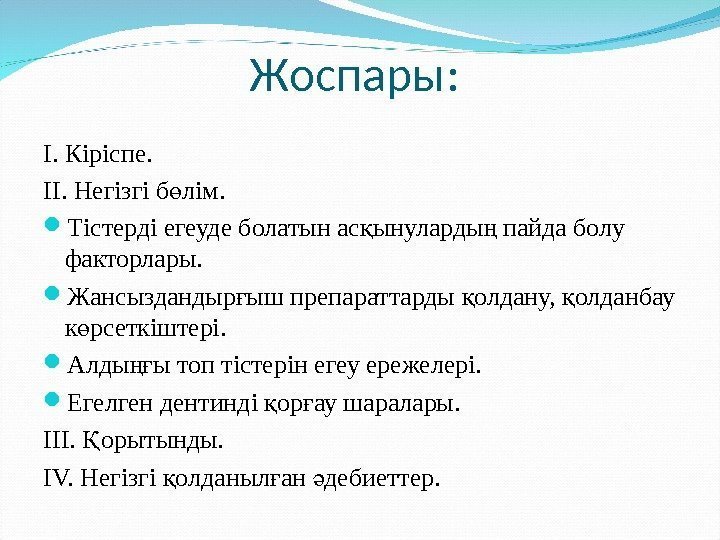 Жоспары:

I. Кіріспе.

II. Негізгі бөлім.

Тістерді егеуде болатын асқынулардың пайда болу факторлары.

Жансыздандырғыш препараттарды қолдану, қолданбау көрсеткіштері.

Алдыңғы топ тістерін егеу ережелері.

Егелген дентинді қорғау шаралары.

III. Қорытынды.

IV. Негізгі қолданылған әдебиеттер.